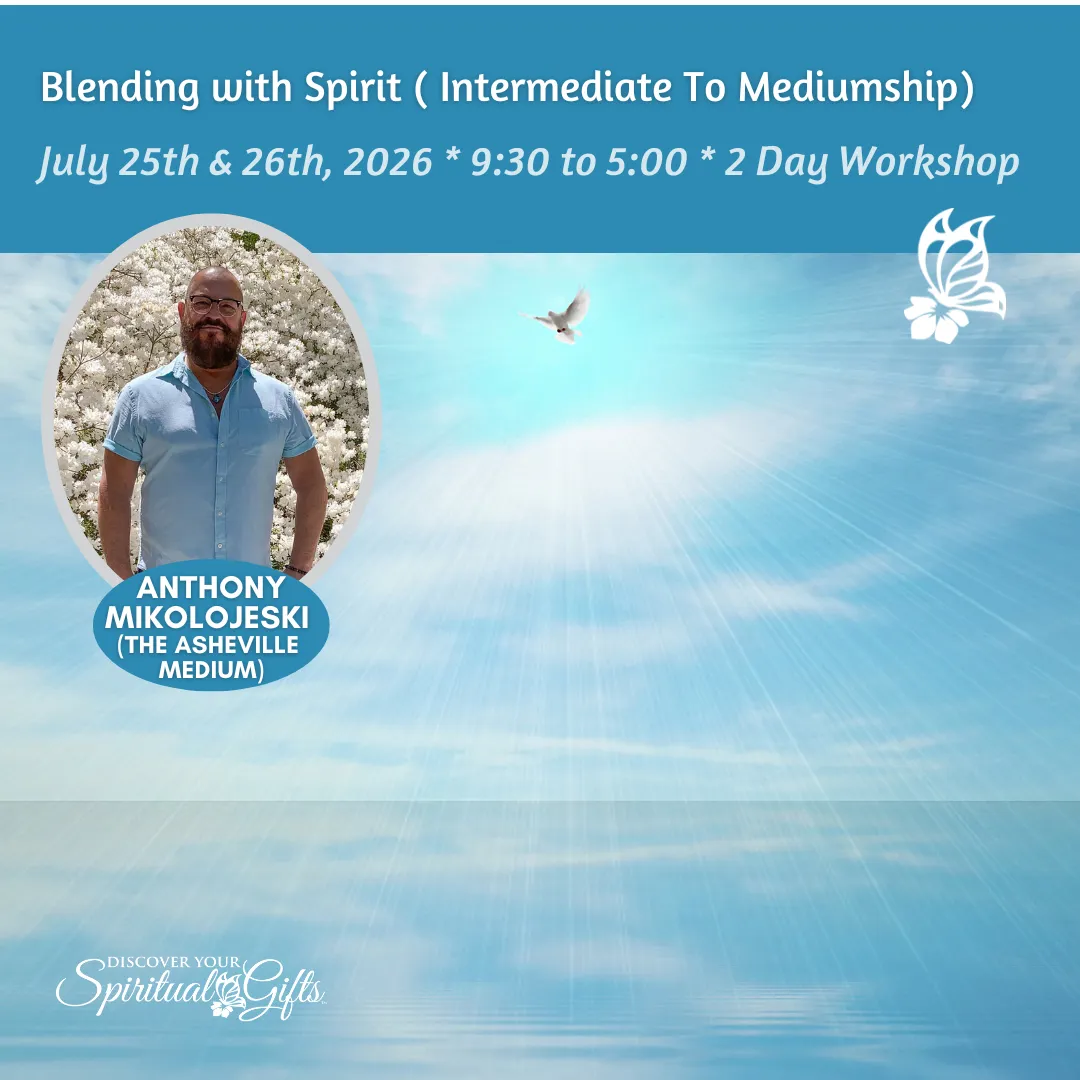 Blending with Spirit ( Intermediate To Mediumship)

July 25th & 26th, 2026 * 9:30 to 5:00 * 2 Day Workshop

ANTHONY MIKOLOJESKI (THE ASHEVILLE MEDIUM)

DISCOVER YOUR Spiritual Gifts